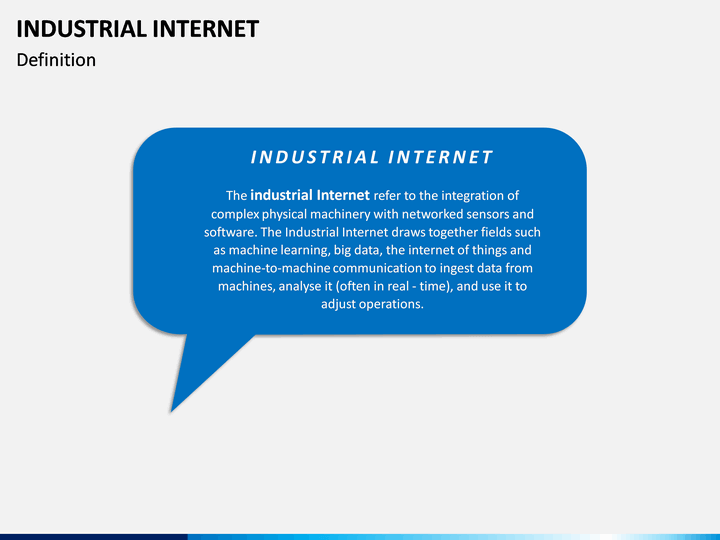 INDUSTRIAL INTERNET
Definition

INDUSTRIAL INTERNET

The industrial Internet refer to the integration of complex physical machinery with networked sensors and software. The Industrial Internet draws together fields such as machine learning, big data, the internet of things and machine-to-machine communication to ingest data from machines, analyse it (often in real - time), and use it to adjust operations.